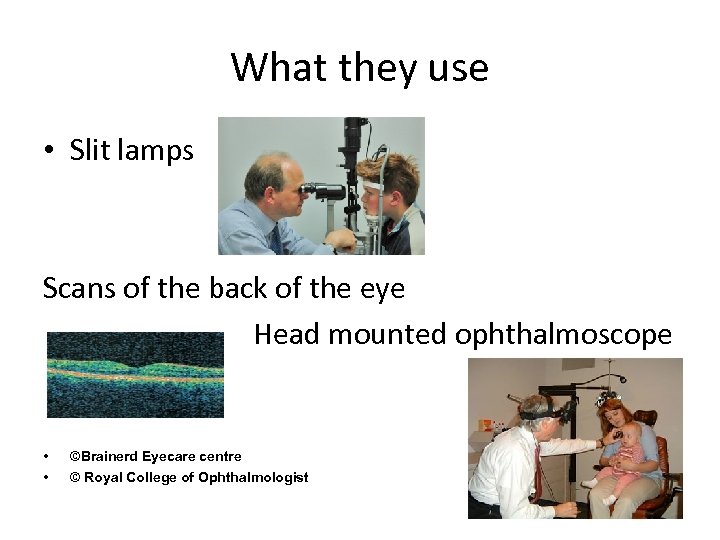 What they use

• Slit lamps

Scans of the back of the eye

Head mounted ophthalmoscope

• ©Brainerd Eyecare centre
• © Royal College of Ophthalmologist